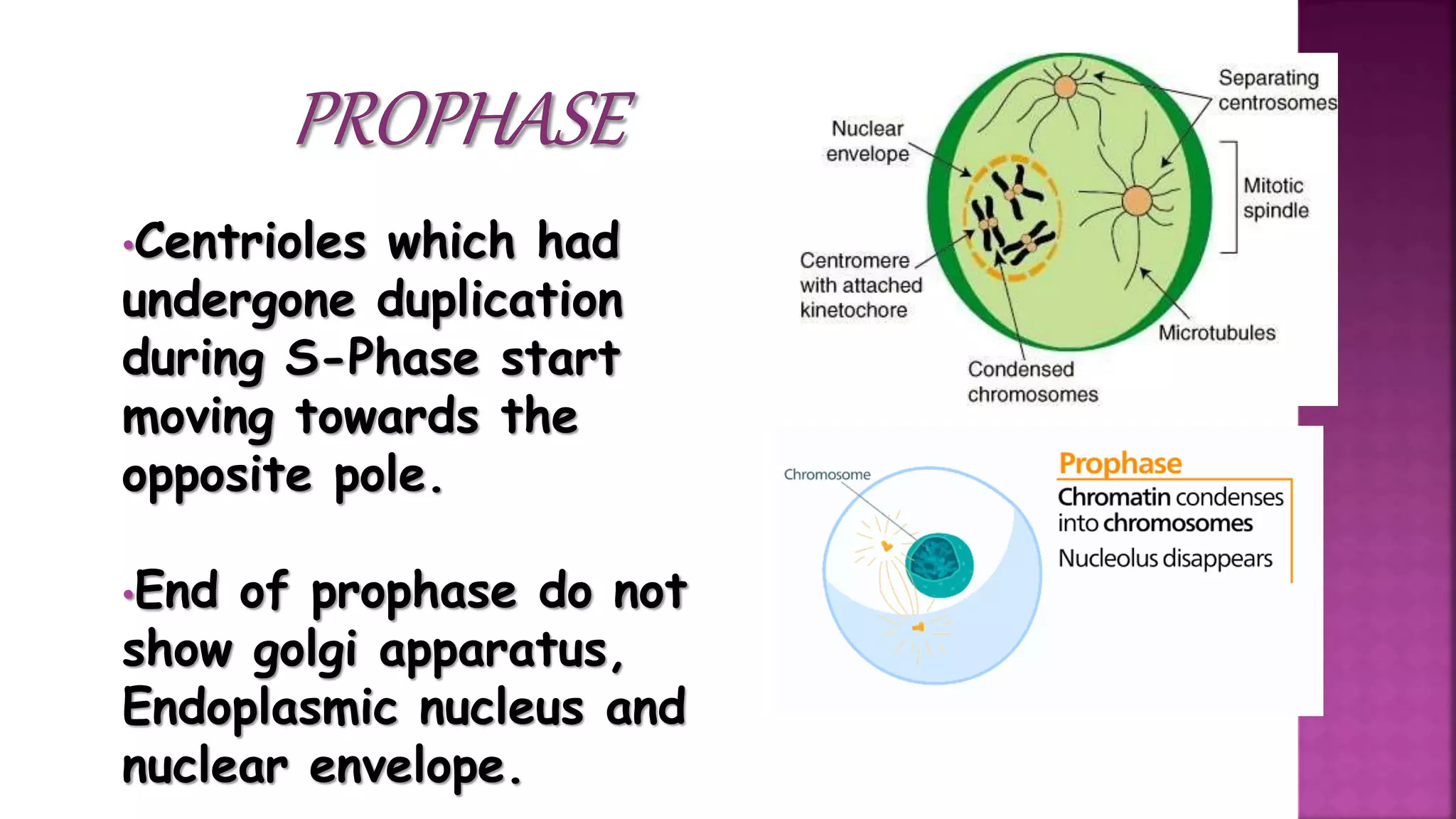 PROPHASE

•Centrioles which had undergone duplication during S-Phase start moving towards the opposite pole.

•End of prophase do not show golgi apparatus, Endoplasmic nucleus and nuclear envelope.

Nuclear envelope

Separating centrosomes

Mitotic spindle

Centromere with attached kinetochore

Microtubules

Condensed chromosomes

Chromosome

Prophase

Chromatin condenses into chromosomes

Nucleolus disappears